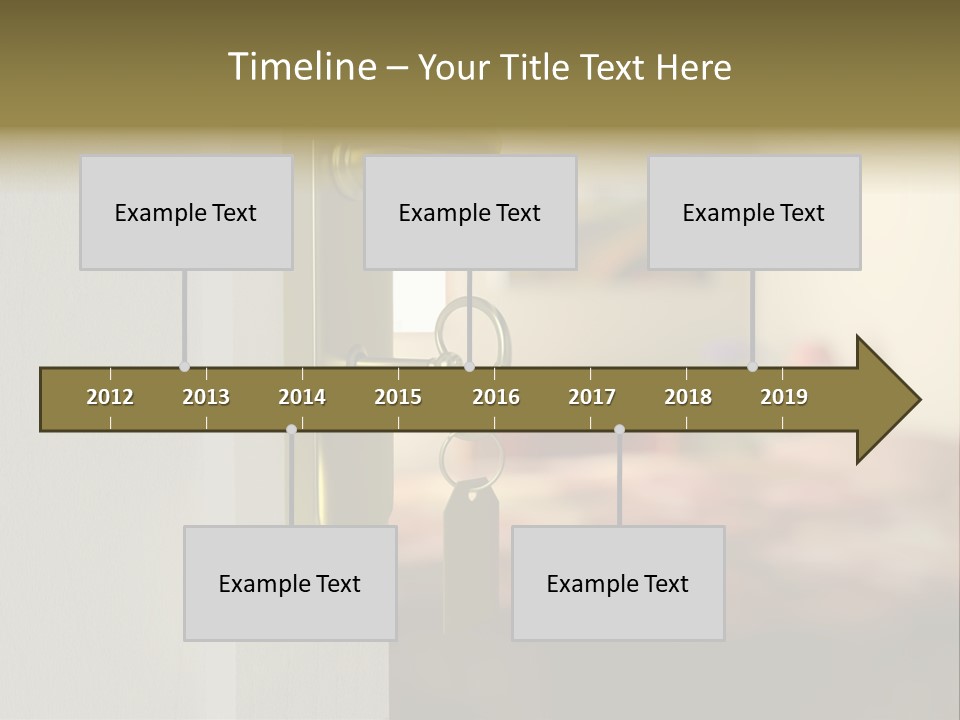 Timeline – Your Title Text Here

Example Text

Example Text

Example Text

2012 2013 2014 2015 2016 2017 2018 2019

Example Text

Example Text